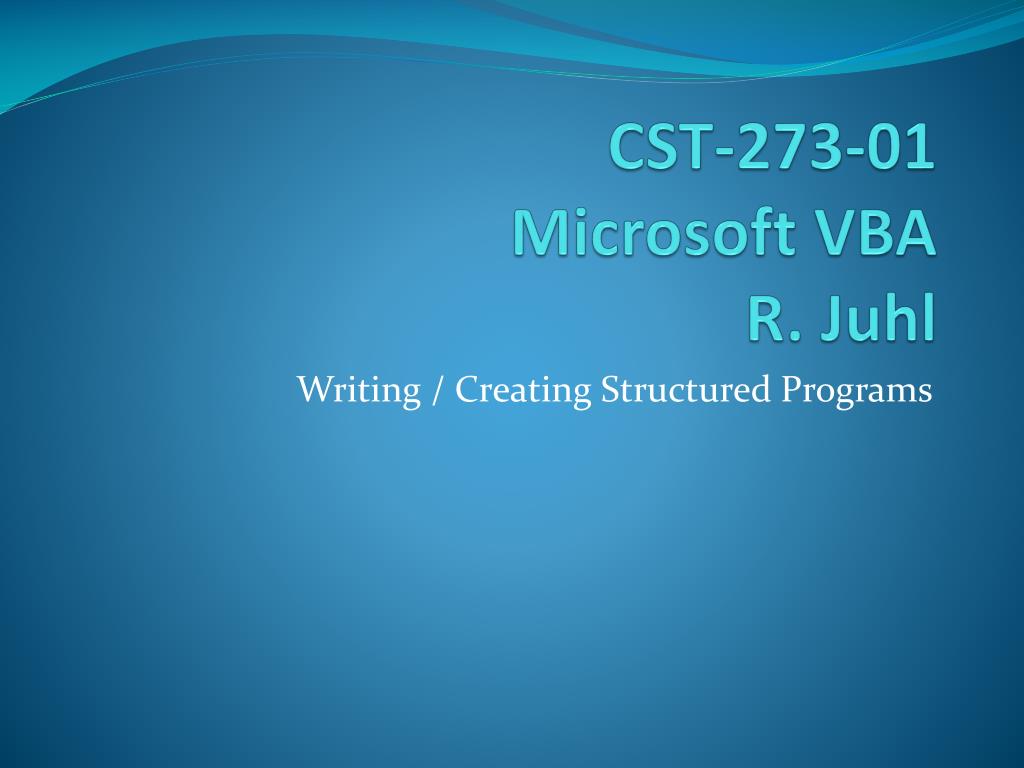 CST-273-01
Microsoft VBA
R. Juhl

Writing / Creating Structured Programs